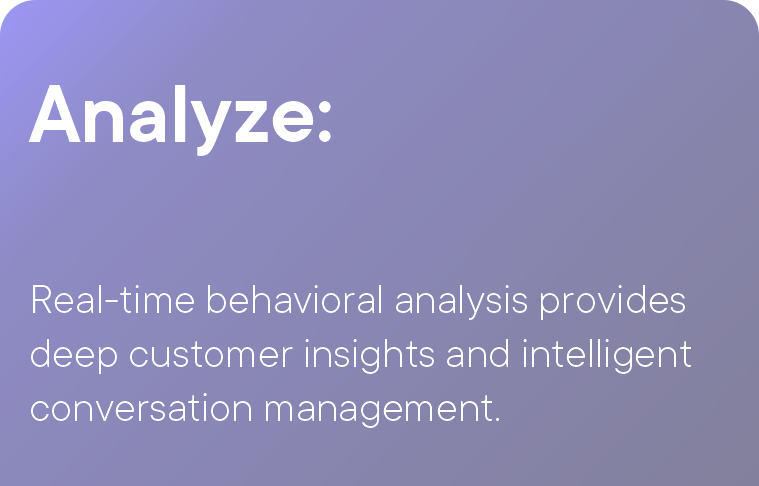 Analyze:

Real-time behavioral analysis provides deep customer insights and intelligent conversation management.